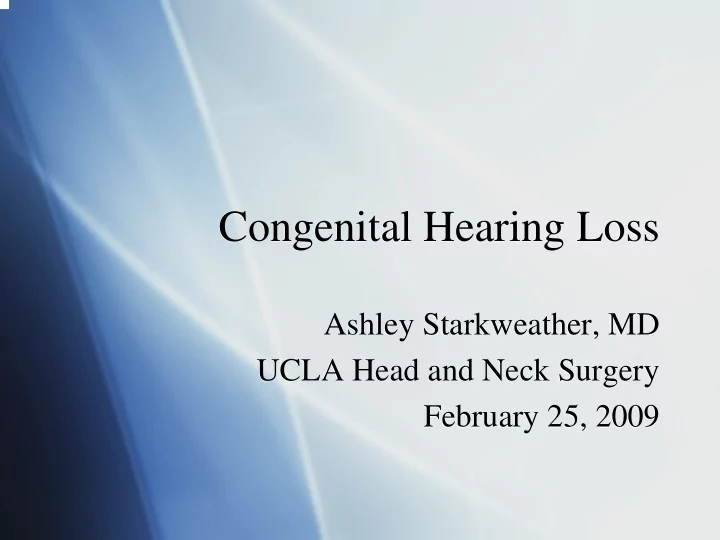 Congenital Hearing Loss

Ashley Starkweather, MD
UCLA Head and Neck Surgery
February 25, 2009